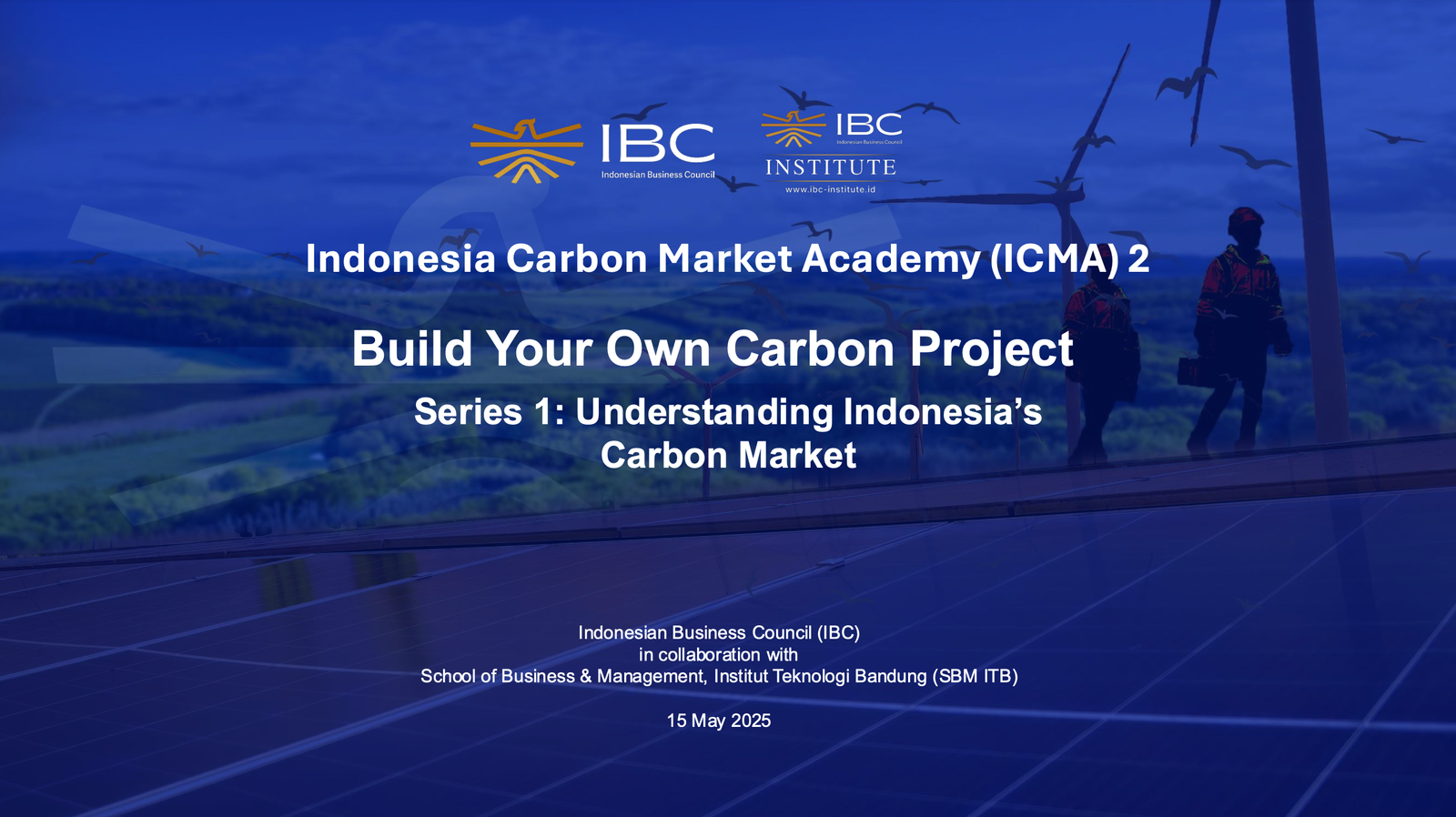 IBC
Indonesian Business Council

IBC
Indonesian Business Council
INSTITUTE
www.ibc-institute.id

Indonesia Carbon Market Academy (ICMA) 2

Build Your Own Carbon Project

Series 1: Understanding Indonesia's Carbon Market

Indonesian Business Council (IBC)
in collaboration with
School of Business & Management, Institut Teknologi Bandung (SBM ITB)

15 May 2025